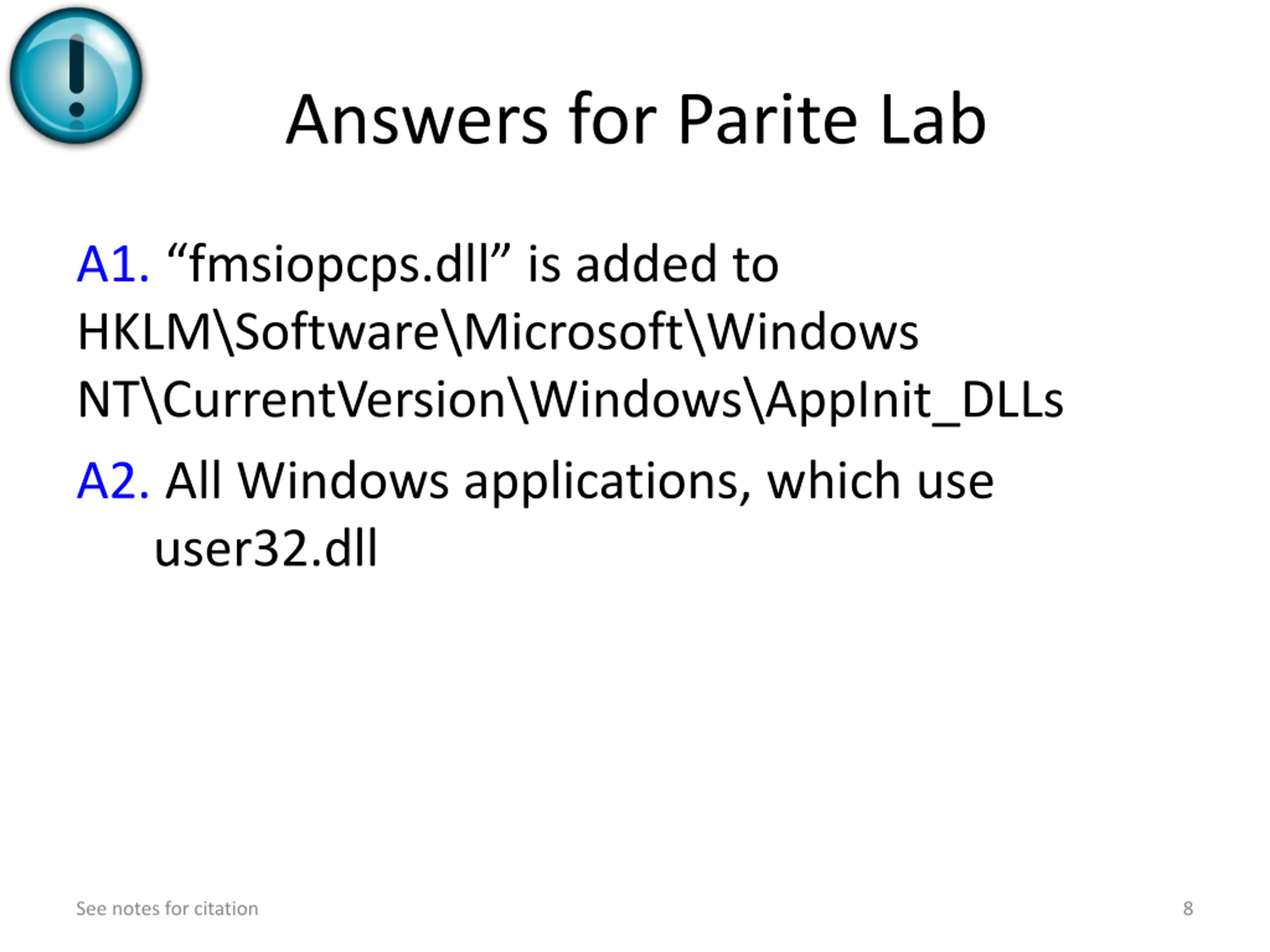 Answers for Parite Lab

A1. “fmsiopcps.dll” is added to HKLM\Software\Microsoft\Windows NT\CurrentVersion\Windows\AppInit_DLLs

A2. All Windows applications, which use user32.dll

See notes for citation

8